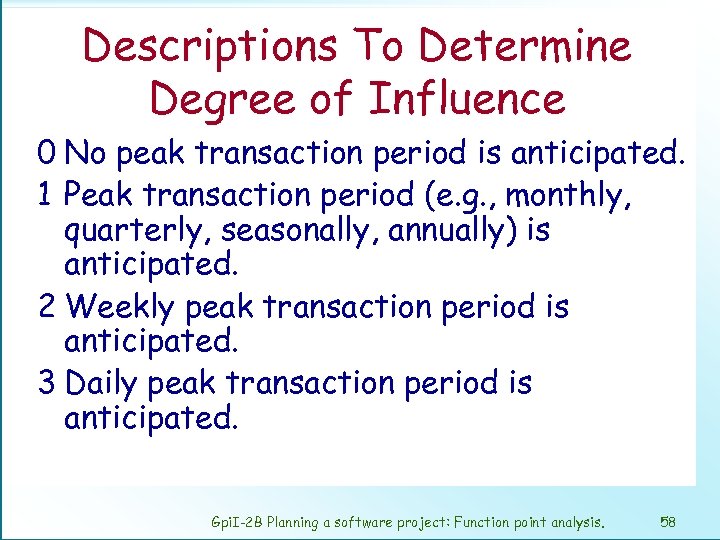 Descriptions To Determine Degree of Influence

0 No peak transaction period is anticipated.

1 Peak transaction period (e.g., monthly, quarterly, seasonally, annually) is anticipated.

2 Weekly peak transaction period is anticipated.

3 Daily peak transaction period is anticipated.

GpiI-2B Planning a software project: Function point analysis. 58